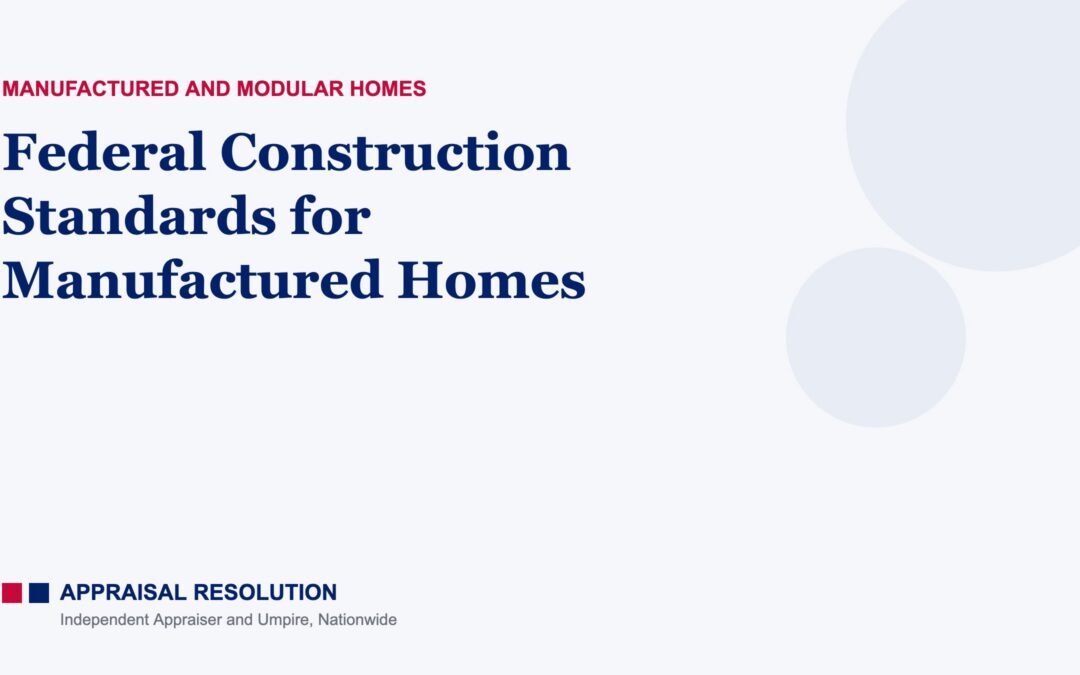 MANUFACTURED AND MODULAR HOMES

Federal Construction Standards for Manufactured Homes

APPRAISAL RESOLUTION

Independent Appraiser and Umpire, Nationwide